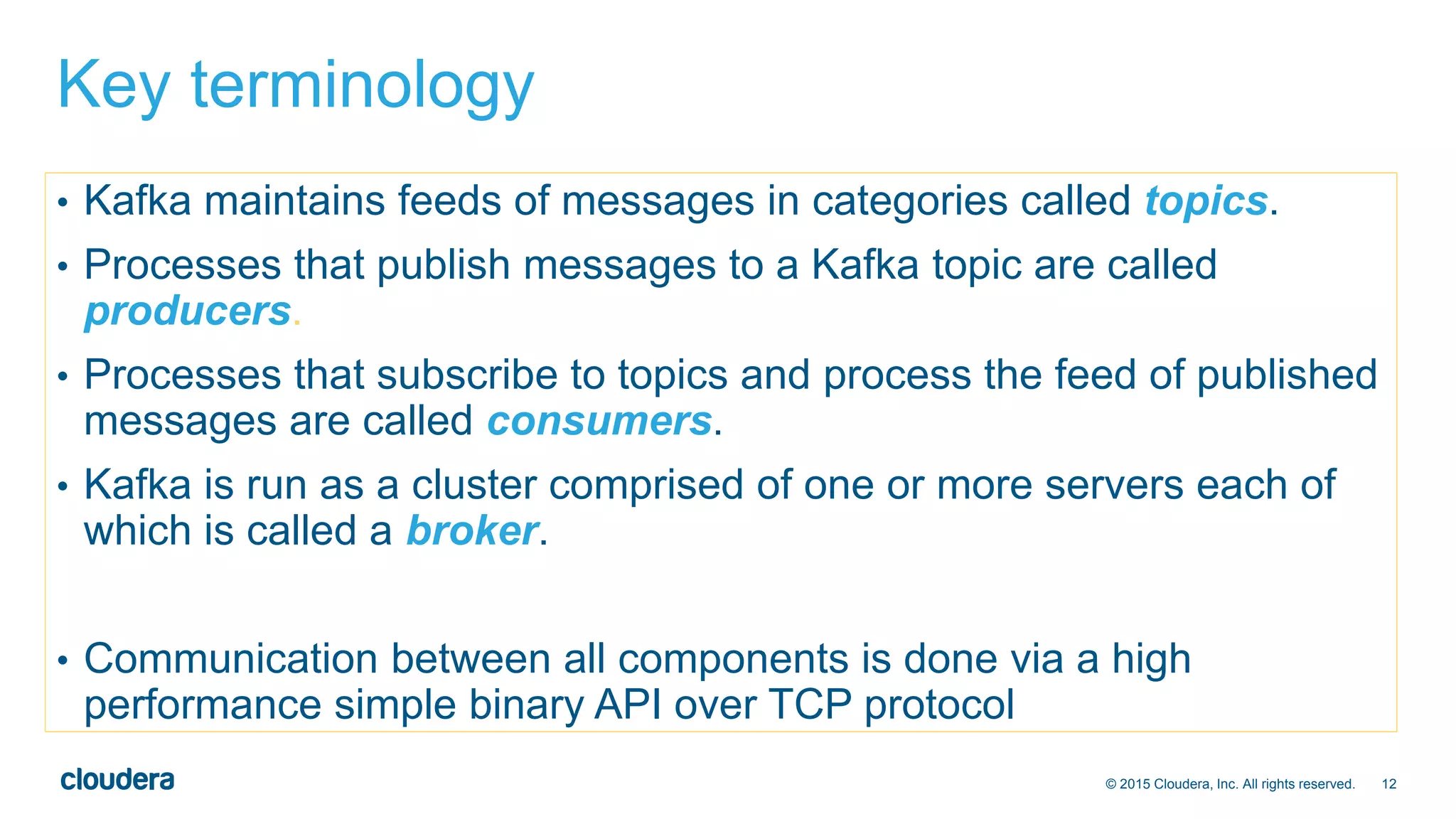 Key terminology

• Kafka maintains feeds of messages in categories called topics.

• Processes that publish messages to a Kafka topic are called producers.

• Processes that subscribe to topics and process the feed of published messages are called consumers.

• Kafka is run as a cluster comprised of one or more servers each of which is called a broker.

• Communication between all components is done via a high performance simple binary API over TCP protocol

cloudera

© 2015 Cloudera, Inc. All rights reserved. 12